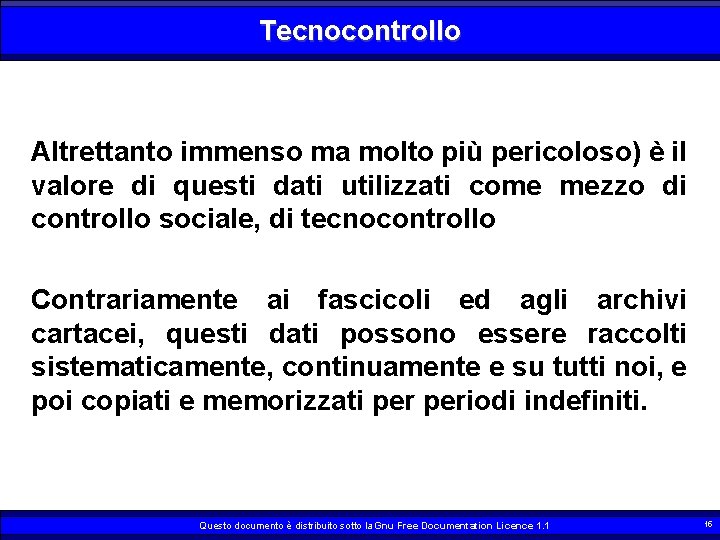 Tecnocontrollo

Altrettanto immenso ma molto più pericoloso) è il valore di questi dati utilizzati come mezzo di controllo sociale, di tecnocontrollo

Contrariamente ai fascicoli ed agli archivi cartacei, questi dati possono essere raccolti sistematicamente, continuamente e su tutti noi, e poi copiati e memorizzati per periodi indefiniti.

Questo documento è distribuito sotto la Gnu Free Documentation Licence 1.1

16